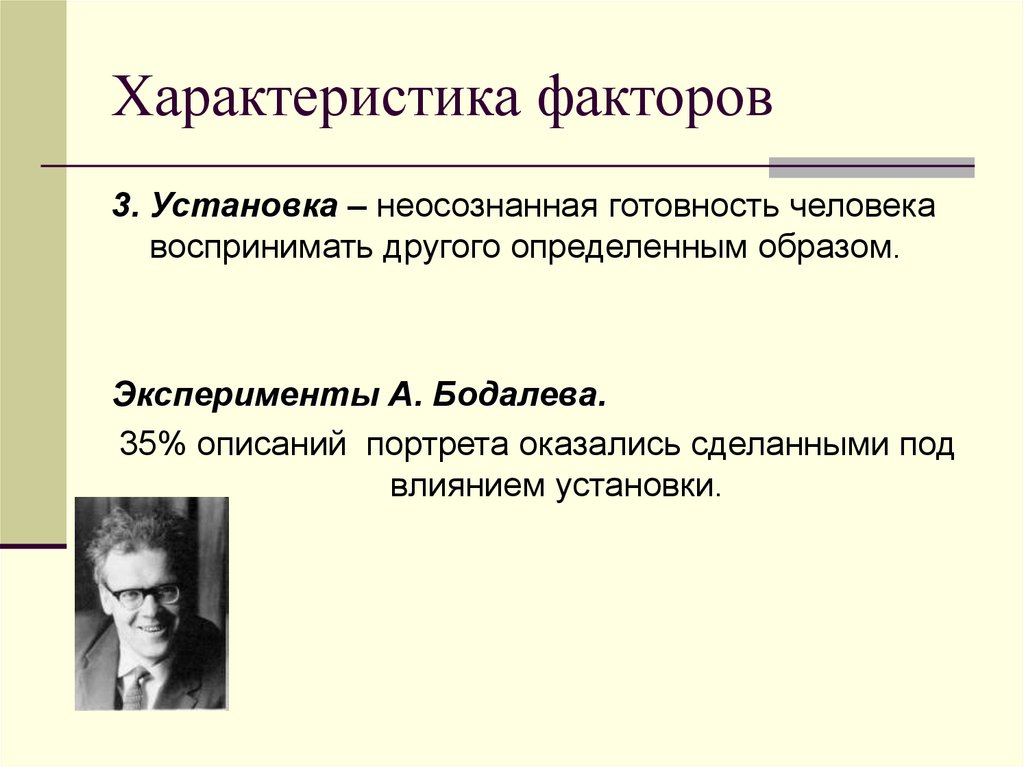 Характеристика факторов

3. Установка – неосознанная готовность человека воспринимать другого определенным образом.

Эксперименты А. Бодалева.

35% описаний портрета оказались сделанными под влиянием установки.